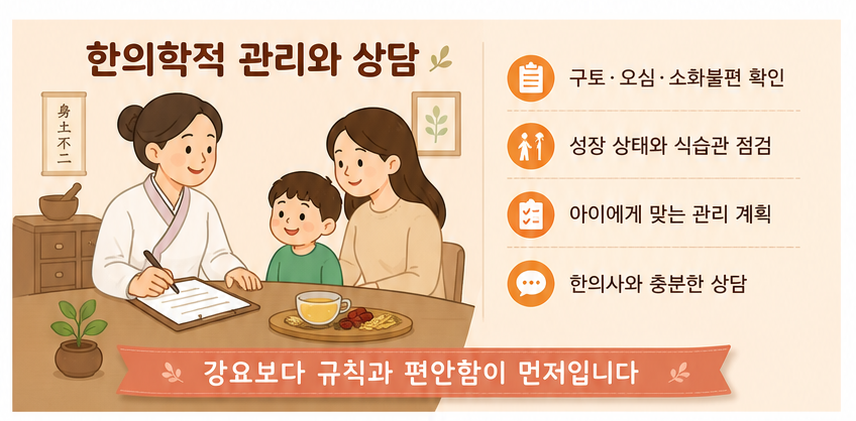 한의학적 관리와 상담

身土不二

구토·오심·소화불편 확인

성장 상태와 식습관 점검

아이에게 맞는 관리 계획

한의사와 충분한 상담

강요보다 규칙과 편안함이 먼저입니다